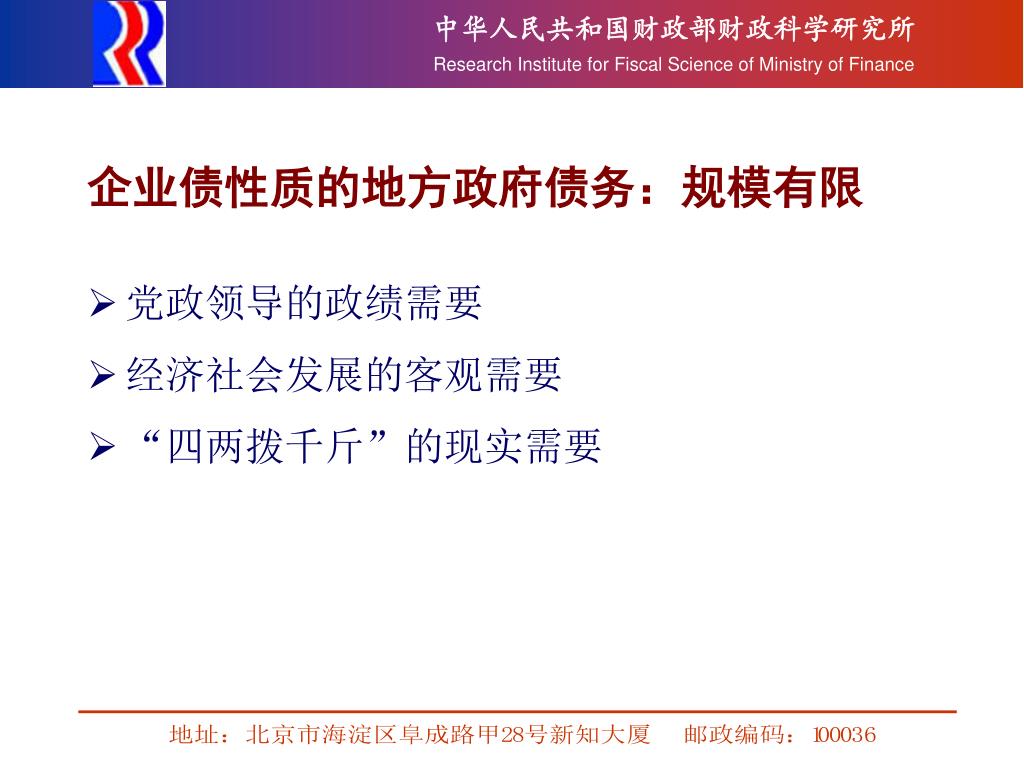 中华人民共和国财政部财政科学研究所
Research Institute for Fiscal Science of Ministry of Finance

企业债性质的地方政府债务：规模有限

➢ 党政领导的政绩需要
➢ 经济社会发展的客观需要
➢ “四两拨千斤”的现实需要

地址：北京市海淀区阜成路甲28号新知大厦　邮政编码：100036